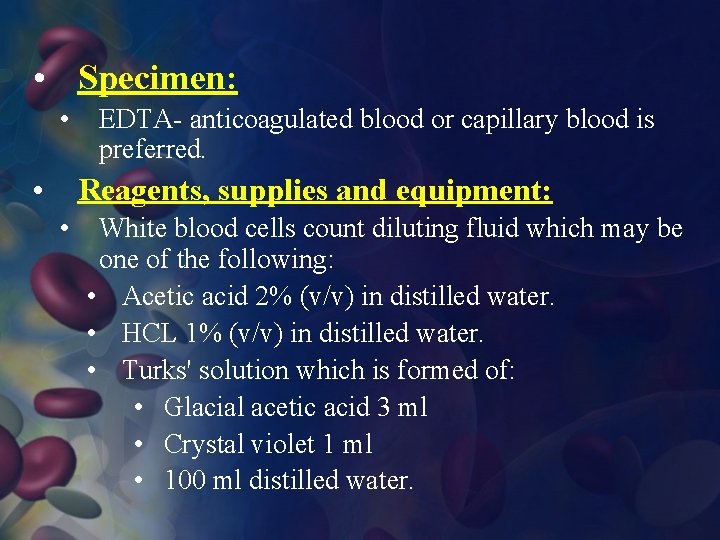 • Specimen:
  • EDTA- anticoagulated blood or capillary blood is preferred.
• Reagents, supplies and equipment:
  • White blood cells count diluting fluid which may be one of the following:
    • Acetic acid 2% (v/v) in distilled water.
    • HCL 1% (v/v) in distilled water.
    • Turks' solution which is formed of:
      • Glacial acetic acid 3 ml
      • Crystal violet 1 ml
      • 100 ml distilled water.